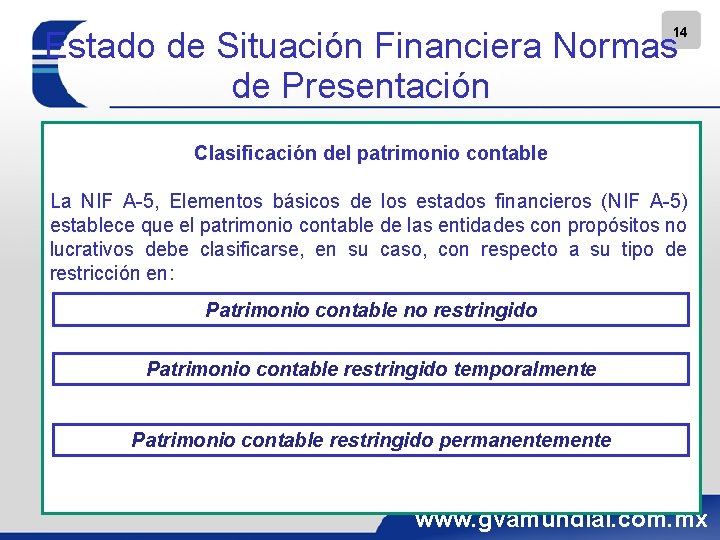 14

Estado de Situación Financiera Normas de Presentación

Clasificación del patrimonio contable

La NIF A-5, Elementos básicos de los estados financieros (NIF A-5) establece que el patrimonio contable de las entidades con propósitos no lucrativos debe clasificarse, en su caso, con respecto a su tipo de restricción en:

Patrimonio contable no restringido

Patrimonio contable restringido temporalmente

Patrimonio contable restringido permanentemente

www.gvamundial.com.mx